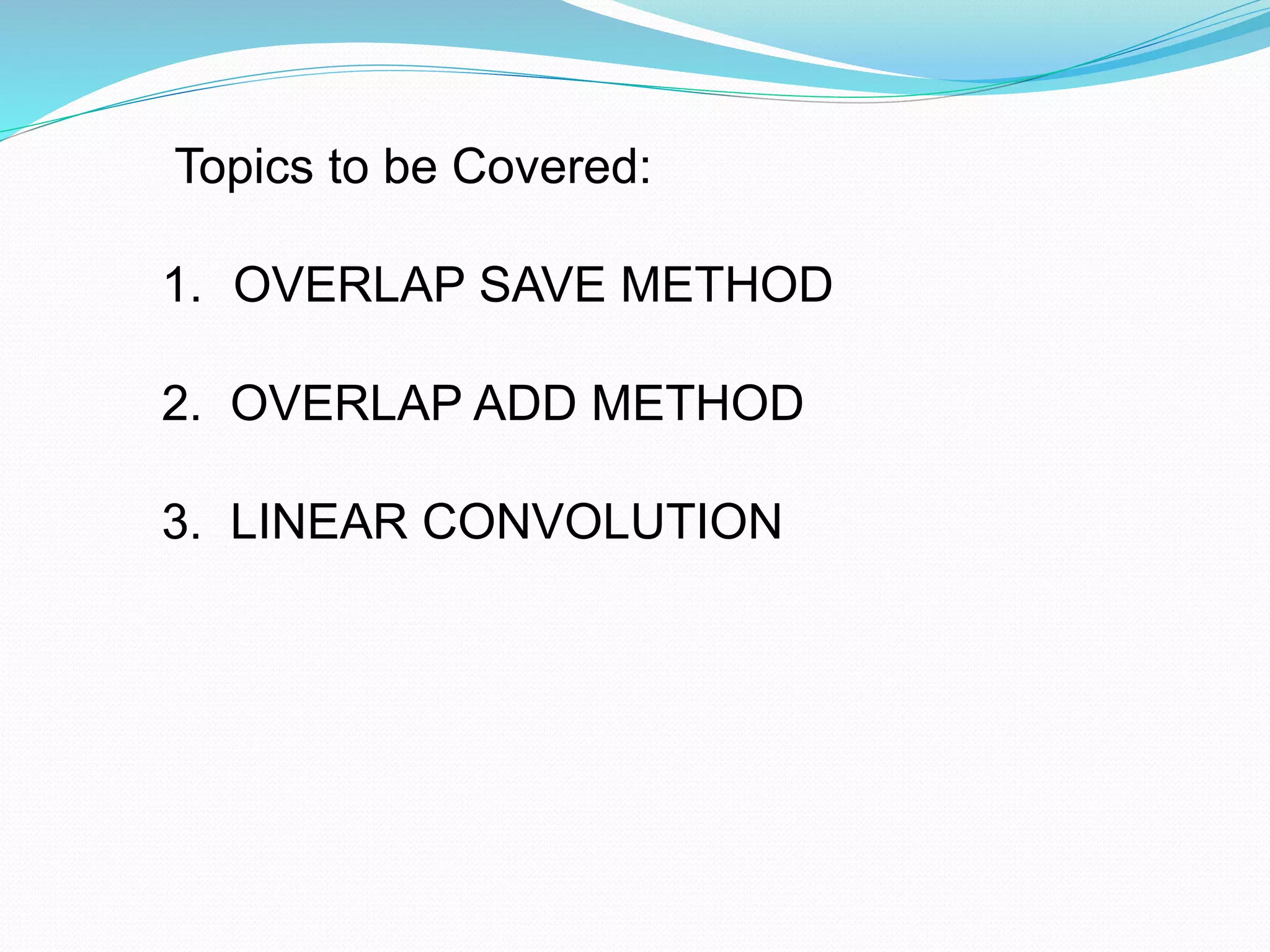 Topics to be Covered:

1. OVERLAP SAVE METHOD

2. OVERLAP ADD METHOD

3. LINEAR CONVOLUTION